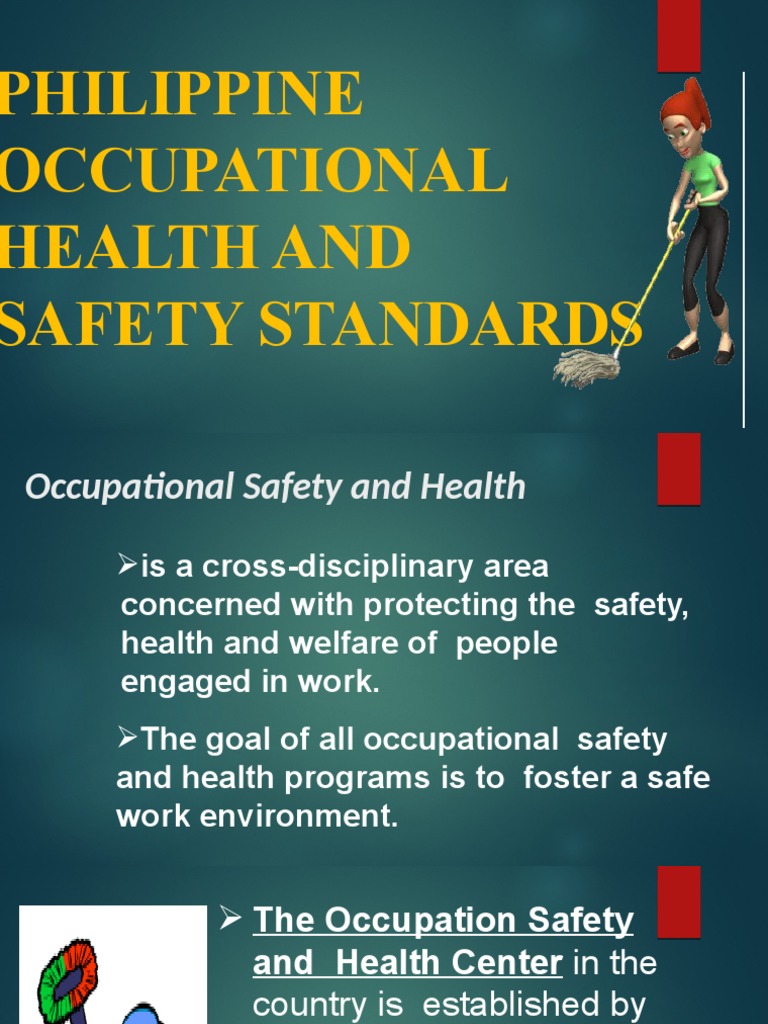 PHILIPPINE OCCUPATIONAL HEALTH AND SAFETY STANDARDS

Occupational Safety and Health

➢is a cross-disciplinary area concerned with protecting the safety, health and welfare of people engaged in work.

➢The goal of all occupational safety and health programs is to foster a safe work environment.

➢ The Occupation Safety and Health Center in the country is established by